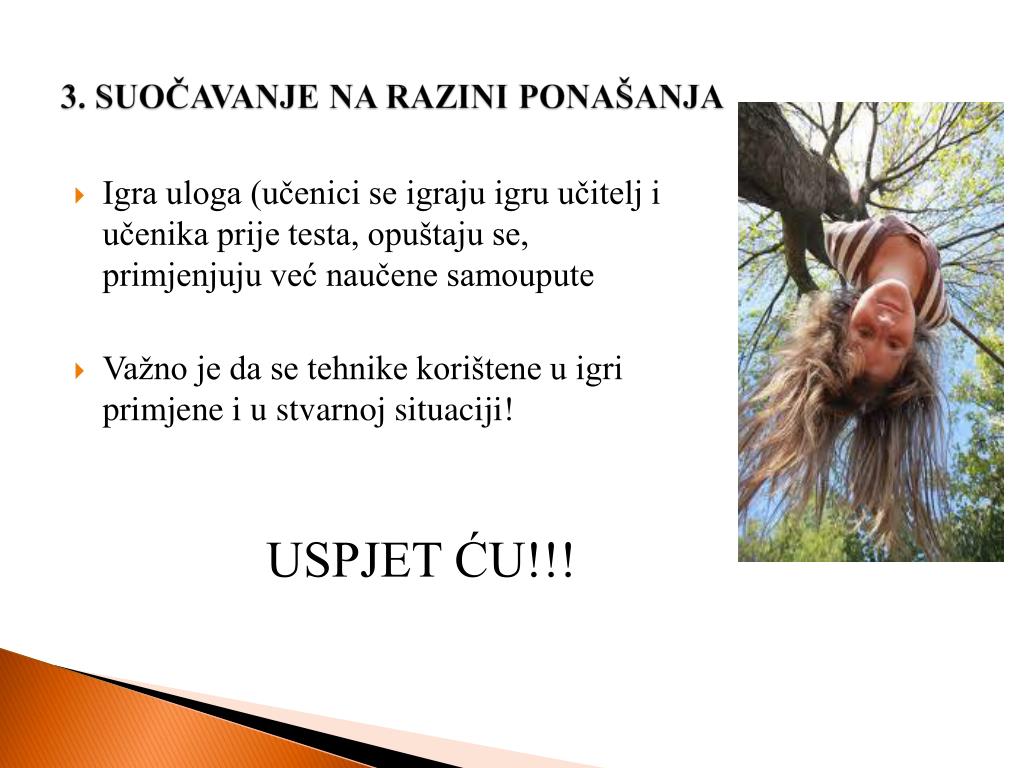 3. SUOČAVANJE NA RAZINI PONAŠANJA

Igra uloga (učenici se igraju igru učitelj i učenika prije testa, opuštaju se, primjenjuju već naučene samoupute

Važno je da se tehnike korištene u igri primjene i u stvarnoj situaciji!

USPJET ĆU!!!